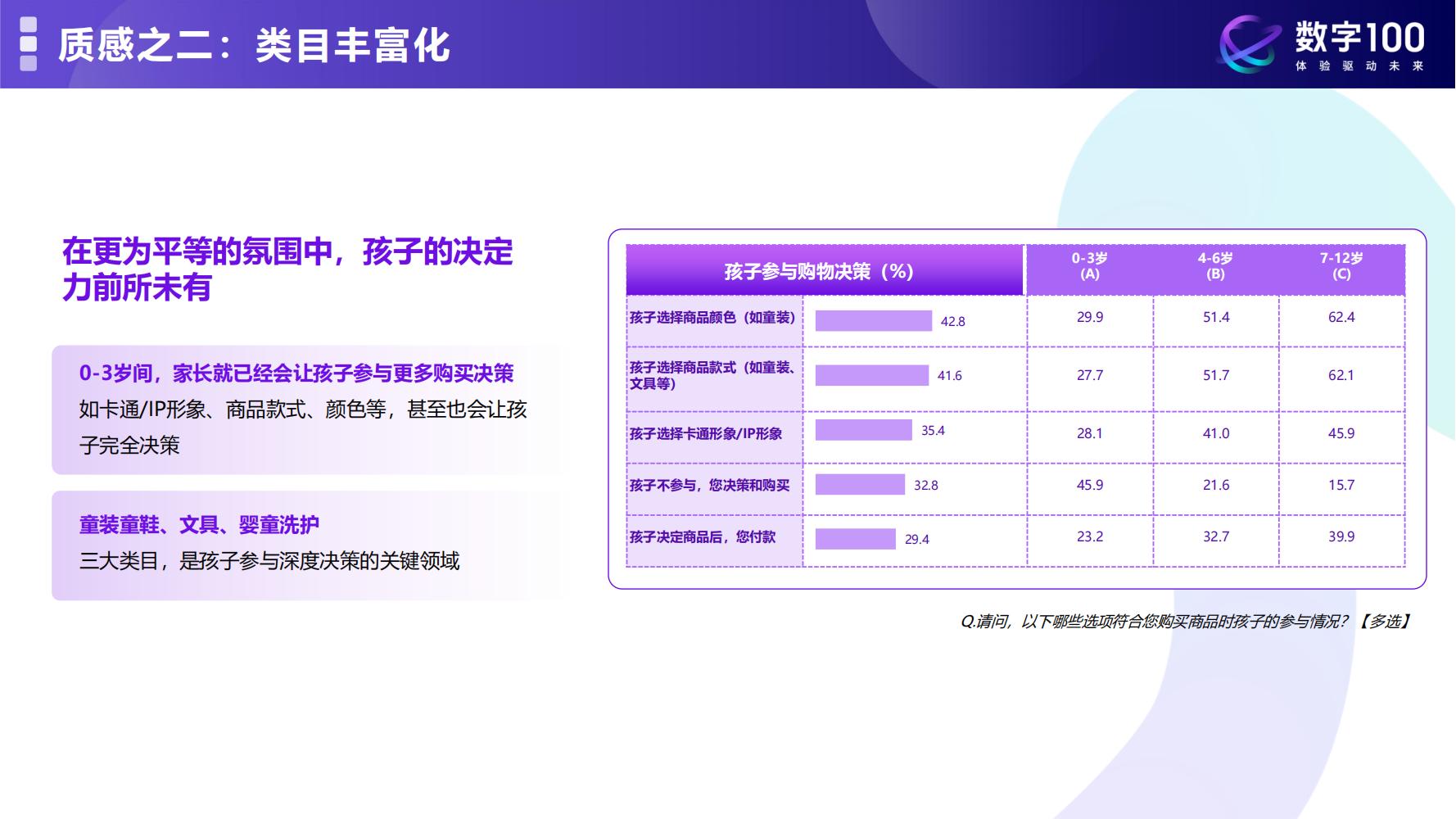 质感之二：类目丰富化

数字100
体验驱动未来

在更为平等的氛围中，孩子的决定力前所未有

0-3岁间，家长就已经会让孩子参与更多购买决策
如卡通/IP形象、商品款式、颜色等，甚至也会让孩子完全决策

童装童鞋、文具、婴童洗护
三大类目，是孩子参与深度决策的关键领域

| 孩子参与购物决策（%） | | 0-3岁 (A) | 4-6岁 (B) | 7-12岁 (C) |
|---|---|---|---|---|
| 孩子选择商品颜色（如童装） | 42.8 | 29.9 | 51.4 | 62.4 |
| 孩子选择商品款式（如童装、文具等） | 41.6 | 27.7 | 51.7 | 62.1 |
| 孩子选择卡通形象/IP形象 | 35.4 | 28.1 | 41.0 | 45.9 |
| 孩子不参与，您决策和购买 | 32.8 | 45.9 | 21.6 | 15.7 |
| 孩子决定商品后，您付款 | 29.4 | 23.2 | 32.7 | 39.9 |

Q.请问，以下哪些选项符合您购买商品时孩子的参与情况？【多选】